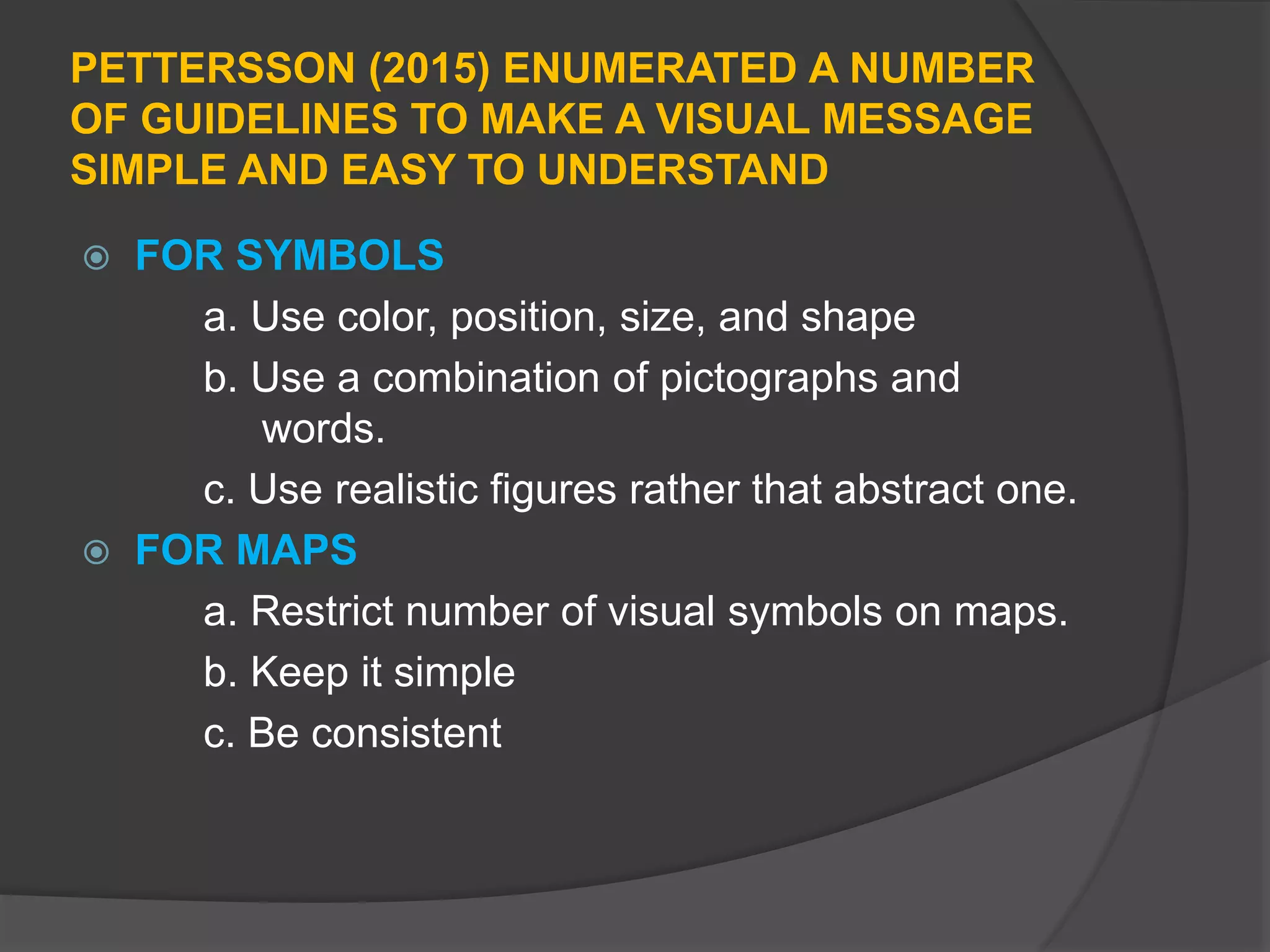 PETTERSSON (2015) ENUMERATED A NUMBER OF GUIDELINES TO MAKE A VISUAL MESSAGE SIMPLE AND EASY TO UNDERSTAND

FOR SYMBOLS

a. Use color, position, size, and shape

b. Use a combination of pictographs and words.

c. Use realistic figures rather that abstract one.

FOR MAPS

a. Restrict number of visual symbols on maps.

b. Keep it simple

c. Be consistent